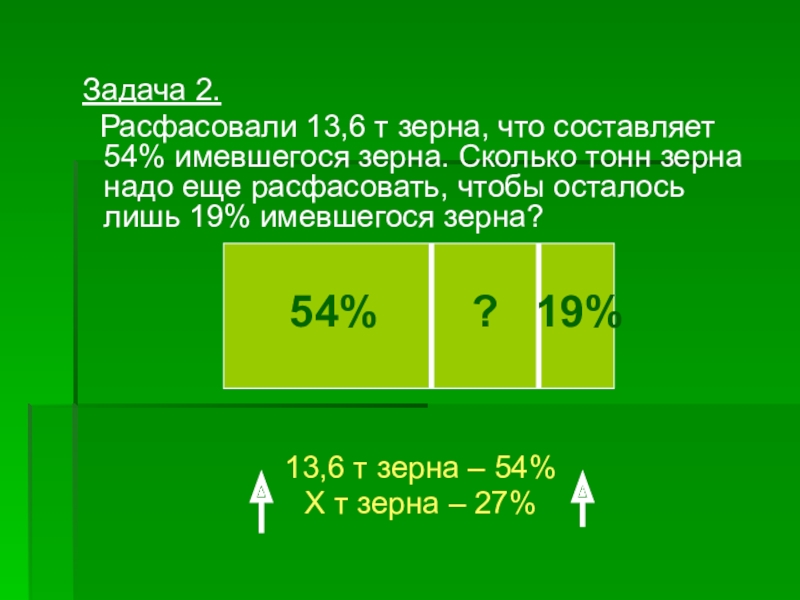 Задача 2.

Расфасовали 13,6 т зерна, что составляет 54% имевшегося зерна. Сколько тонн зерна надо еще расфасовать, чтобы осталось лишь 19% имевшегося зерна?

54% ? 19%

13,6 т зерна – 54%
Х т зерна – 27%